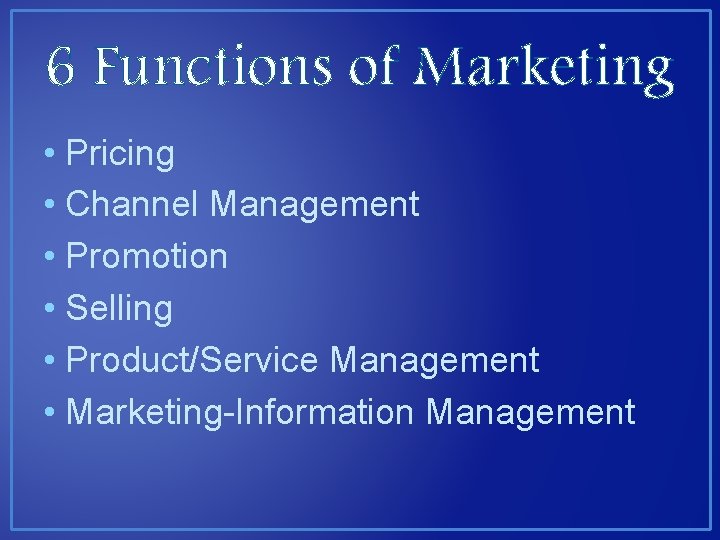 6 Functions of Marketing

• Pricing
• Channel Management
• Promotion
• Selling
• Product/Service Management
• Marketing-Information Management